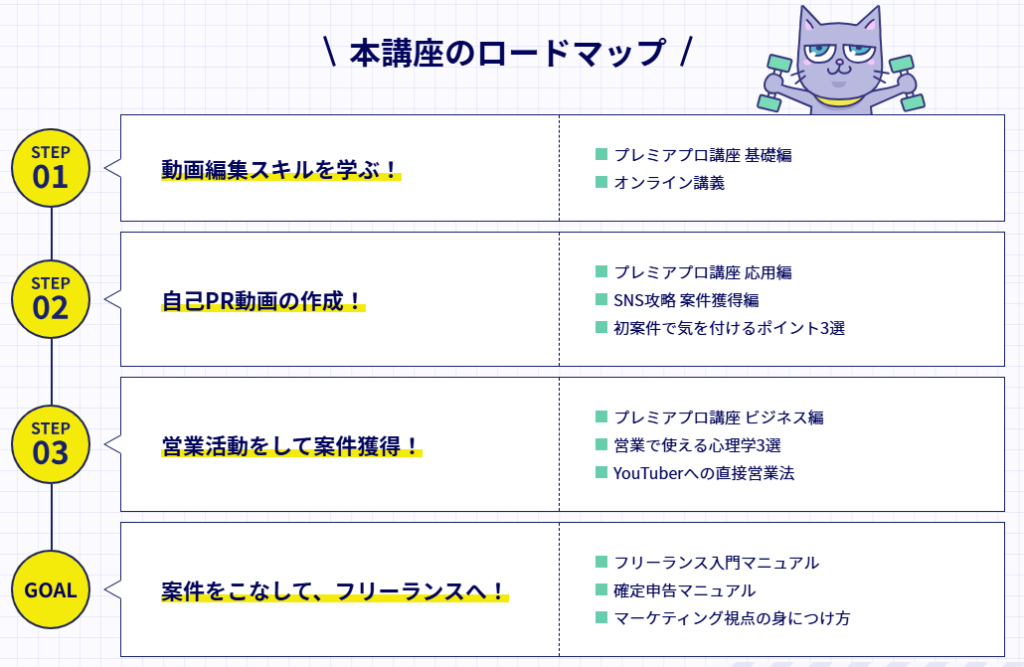 \ 本講座のロードマップ /

STEP 01

動画編集スキルを学ぶ！

■ プレミアプロ講座 基礎編
■ オンライン講義

STEP 02

自己PR動画の作成！

■ プレミアプロ講座 応用編
■ SNS攻略 案件獲得編
■ 初案件で気を付けるポイント3選

STEP 03

営業活動をして案件獲得！

■ プレミアプロ講座 ビジネス編
■ 営業で使える心理学3選
■ YouTuberへの直接営業法

GOAL

案件をこなして、フリーランスへ！

■ フリーランス入門マニュアル
■ 確定申告マニュアル
■ マーケティング視点の身につけ方